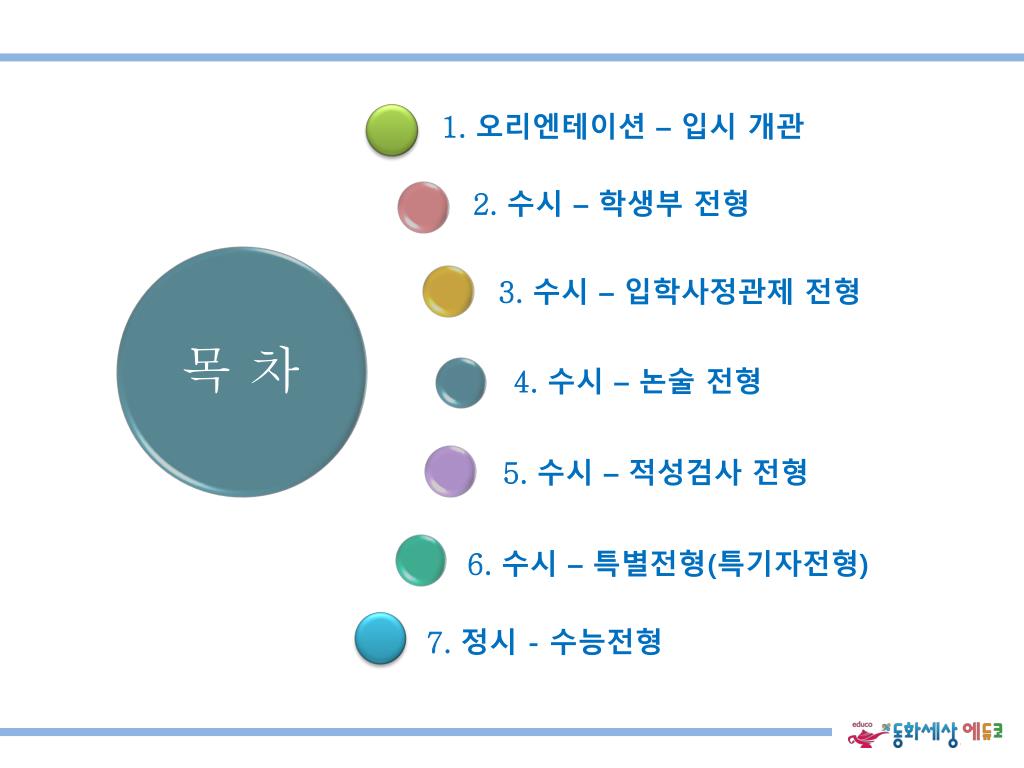 목 차

1. 오리엔테이션 – 입시 개관

2. 수시 – 학생부 전형

3. 수시 – 입학사정관제 전형

4. 수시 – 논술 전형

5. 수시 – 적성검사 전형

6. 수시 – 특별전형(특기자전형)

7. 정시 - 수능전형

educo 동화세상 에듀코